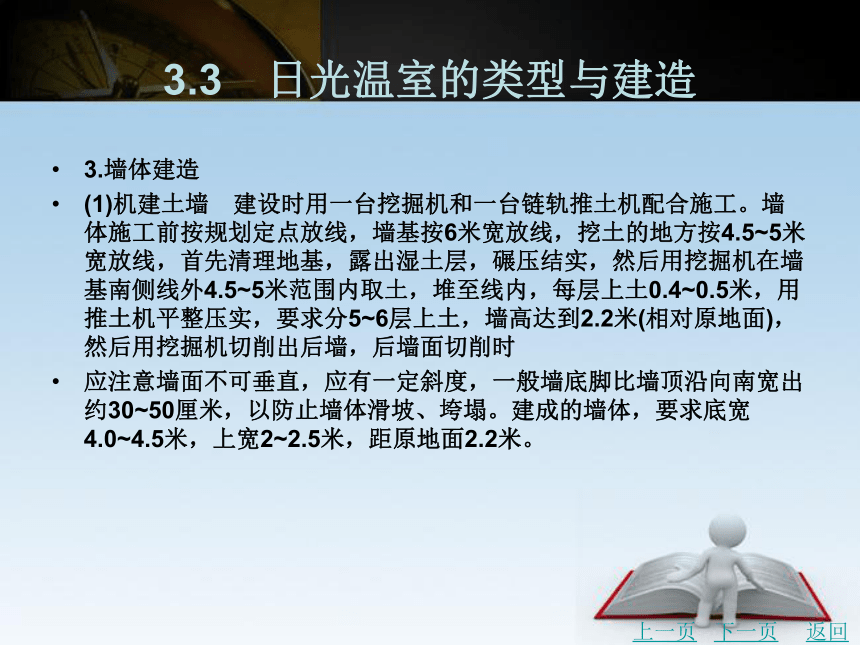 3.3　日光温室的类型与建造

• 3.墙体建造

• (1)机建土墙　建设时用一台挖掘机和一台链轨推土机配合施工。墙体施工前按规划定点放线，墙基按6米宽放线，挖土的地方按4.5~5米宽放线，首先清理地基，露出湿土层，碾压结实，然后用挖掘机在墙基南侧线外4.5~5米范围内取土，堆至线内，每层上土0.4~0.5米，用推土机平整压实，要求分5~6层上土，墙高达到2.2米(相对原地面)，然后用挖掘机切削出后墙，后墙面切削时

• 应注意墙面不可垂直，应有一定斜度，一般墙底脚比墙顶沿向南宽出约30~50厘米，以防止墙体滑坡、垮塌。建成的墙体，要求底宽4.0~4.5米，上宽2~2.5米，距原地面2.2米。

上一页　下一页　返回